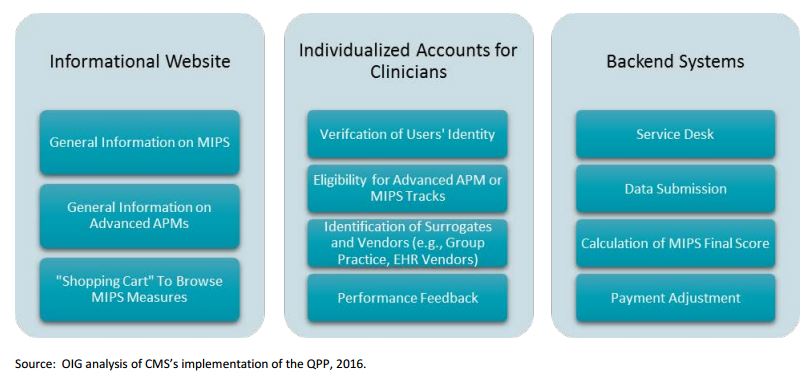 Informational Website

General Information on MIPS

General Information on Advanced APMs

"Shopping Cart" To Browse MIPS Measures

Individualized Accounts for Clinicians

Verifcation of Users' Identity

Eligibility for Advanced APM or MIPS Tracks

Identification of Surrogates and Vendors (e.g., Group Practice, EHR Vendors)

Performance Feedback

Backend Systems

Service Desk

Data Submission

Calculation of MIPS Final Score

Payment Adjustment

Source: OIG analysis of CMS's implementation of the QPP, 2016.